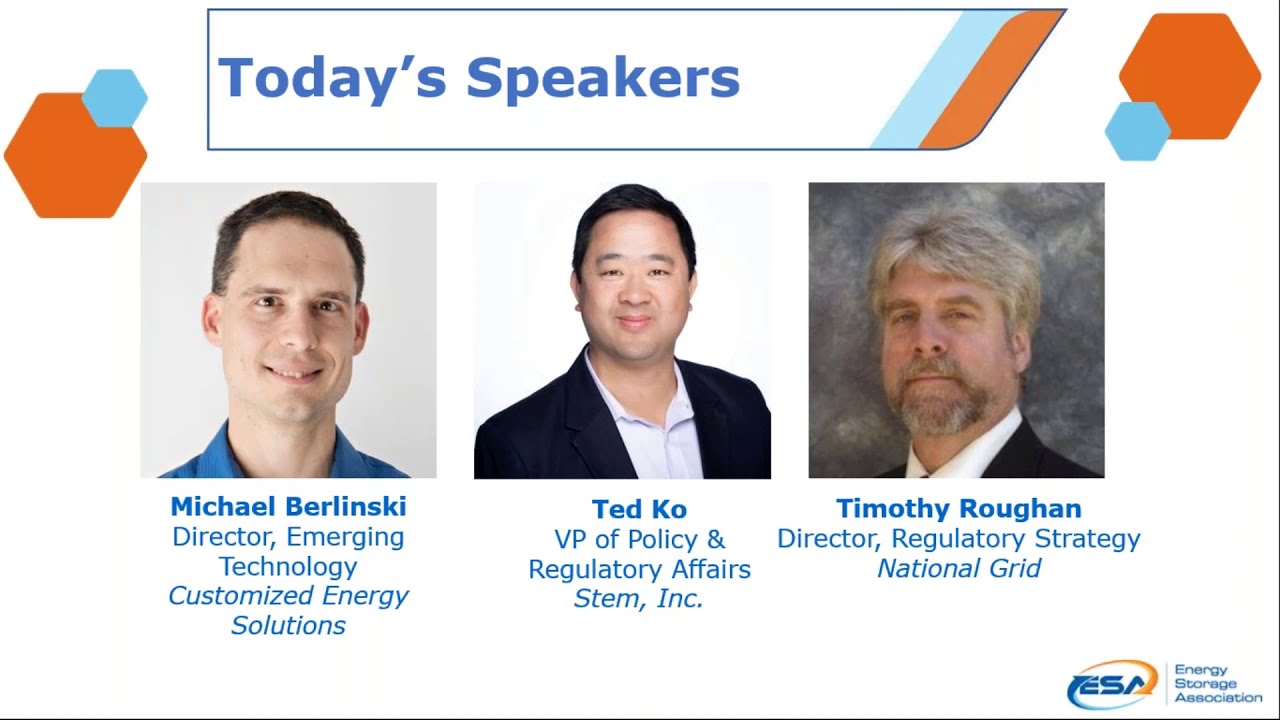 Today's Speakers

Michael Berlinski
Director, Emerging Technology
Customized Energy Solutions

Ted Ko
VP of Policy & Regulatory Affairs
Stem, Inc.

Timothy Roughan
Director, Regulatory Strategy
National Grid

ESA Energy Storage Association